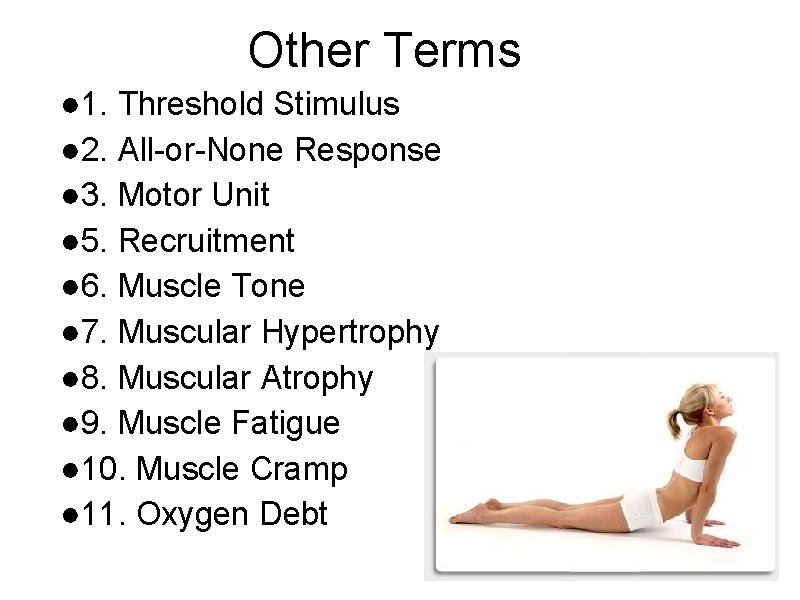 Other Terms

●1. Threshold Stimulus
●2. All-or-None Response
●3. Motor Unit
●5. Recruitment
●6. Muscle Tone
●7. Muscular Hypertrophy
●8. Muscular Atrophy
●9. Muscle Fatigue
●10. Muscle Cramp
●11. Oxygen Debt